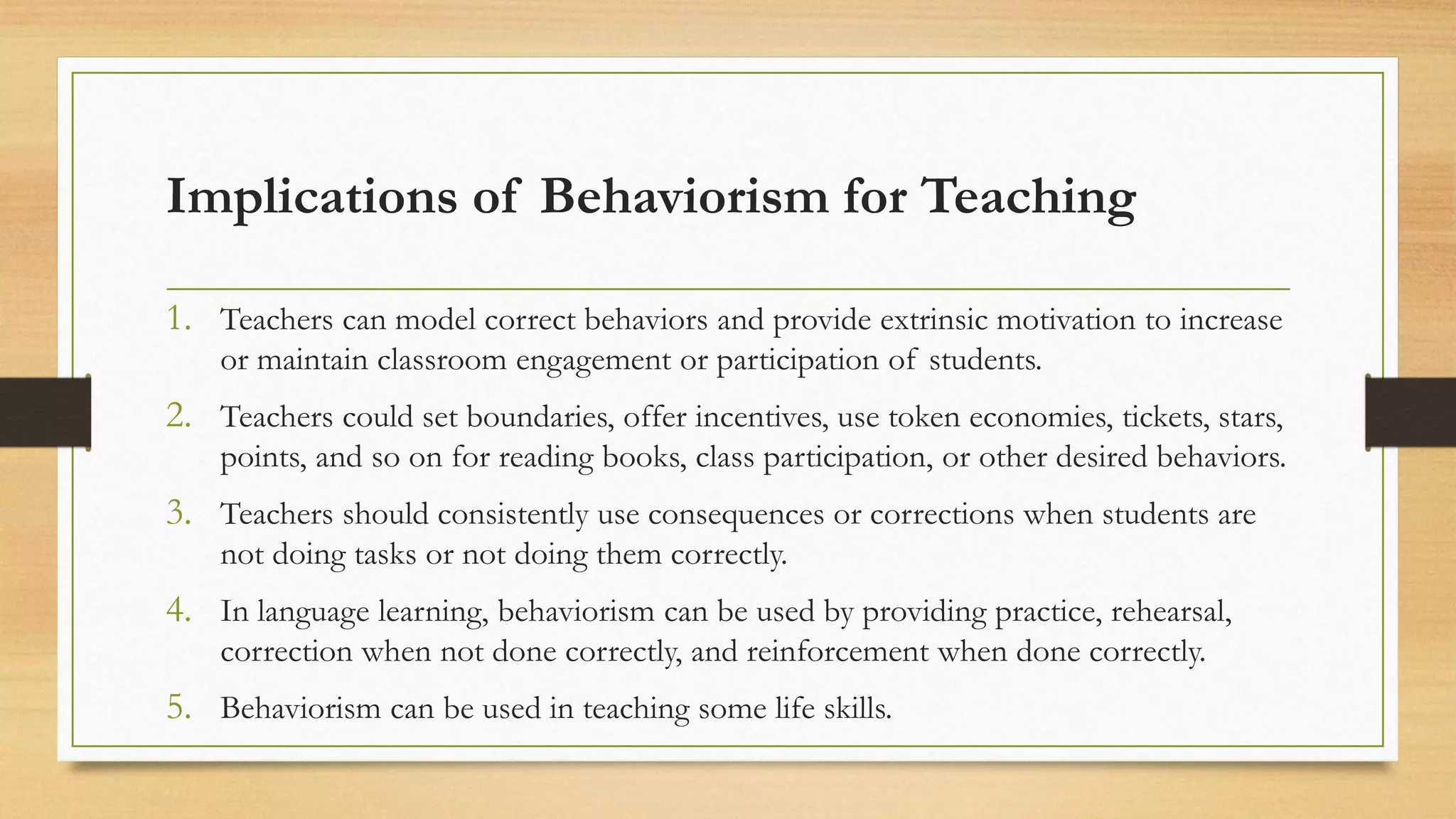 Implications of Behaviorism for Teaching

1. Teachers can model correct behaviors and provide extrinsic motivation to increase or maintain classroom engagement or participation of students.

2. Teachers could set boundaries, offer incentives, use token economies, tickets, stars, points, and so on for reading books, class participation, or other desired behaviors.

3. Teachers should consistently use consequences or corrections when students are not doing tasks or not doing them correctly.

4. In language learning, behaviorism can be used by providing practice, rehearsal, correction when not done correctly, and reinforcement when done correctly.

5. Behaviorism can be used in teaching some life skills.